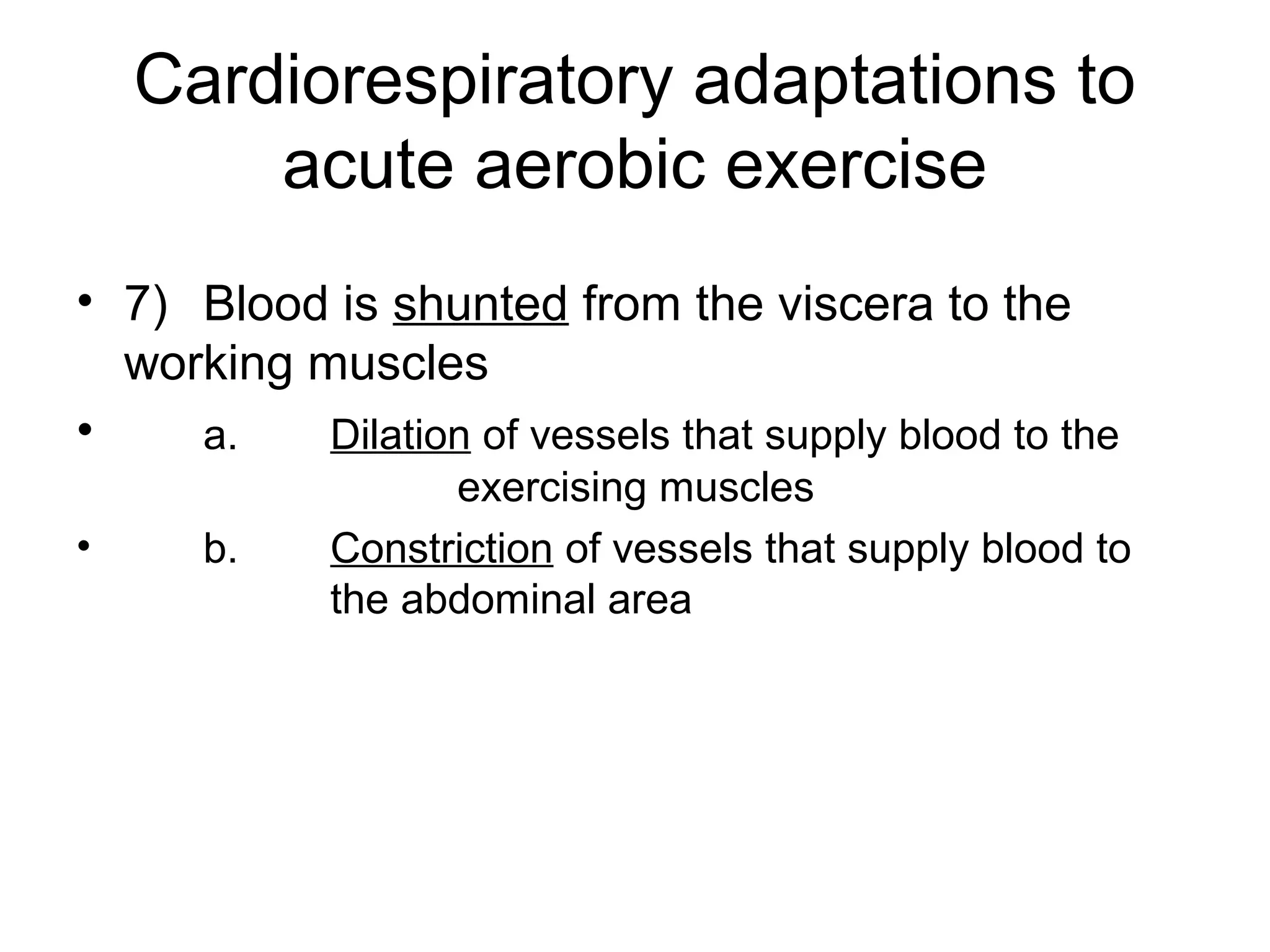 Cardiorespiratory adaptations to acute aerobic exercise

• 7) Blood is shunted from the viscera to the working muscles

• a. Dilation of vessels that supply blood to the exercising muscles

• b. Constriction of vessels that supply blood to the abdominal area